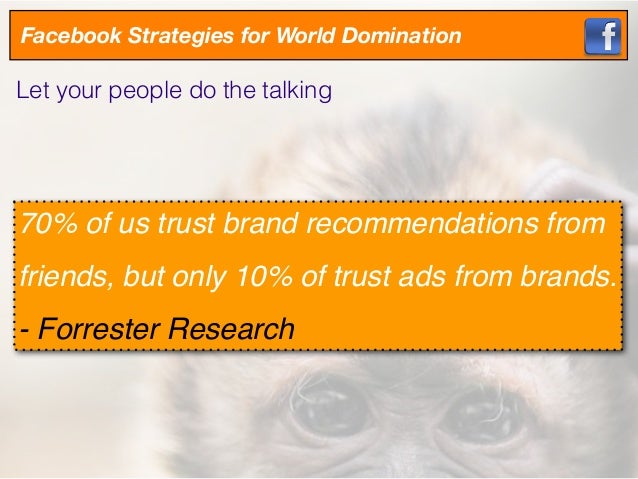 Facebook Strategies for World Domination

f

Let your people do the talking

70% of us trust brand recommendations from friends, but only 10% of trust ads from brands.

- Forrester Research